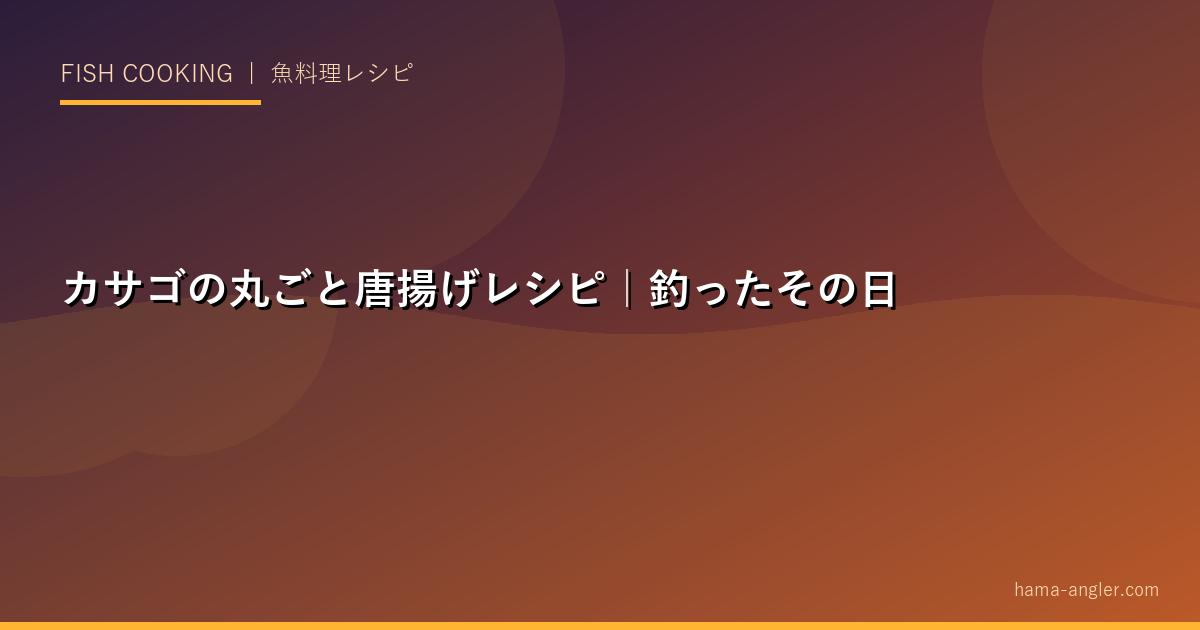 FISH COOKING ｜ 魚料理レシピ

カサゴの丸ごと唐揚げレシピ｜釣ったその日

hama-angler.com